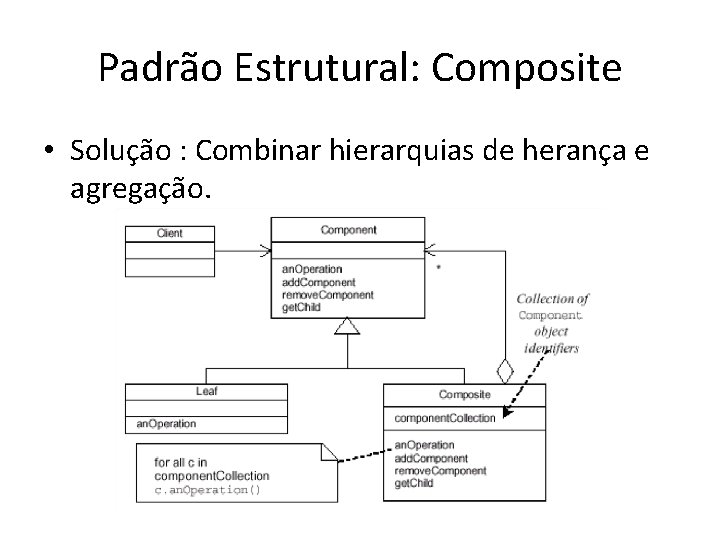 Padrão Estrutural: Composite

• Solução : Combinar hierarquias de herança e agregação.

Client

Component

anOperation
addComponent
removeComponent
getChild

*

Collection of Component object identifiers

Leaf

anOperation

Composite

componentCollection

anOperation
addComponent
removeComponent
getChild

for all c in componentCollection
c.anOperation()